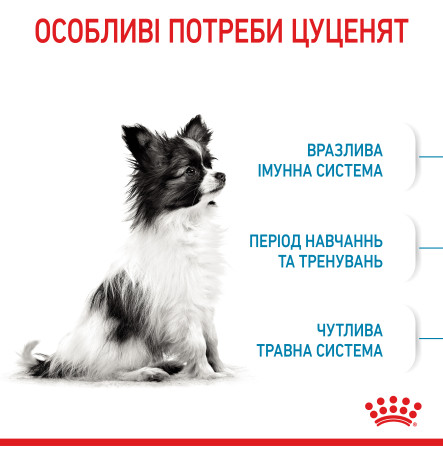 ОСОБЛИВІ ПОТРЕБИ ЦУЦЕНЯТ

ВРАЗЛИВА ІМУННА СИСТЕМА

ПЕРІОД НАВЧАННЬ ТА ТРЕНУВАНЬ

ЧУТЛИВА ТРАВНА СИСТЕМА